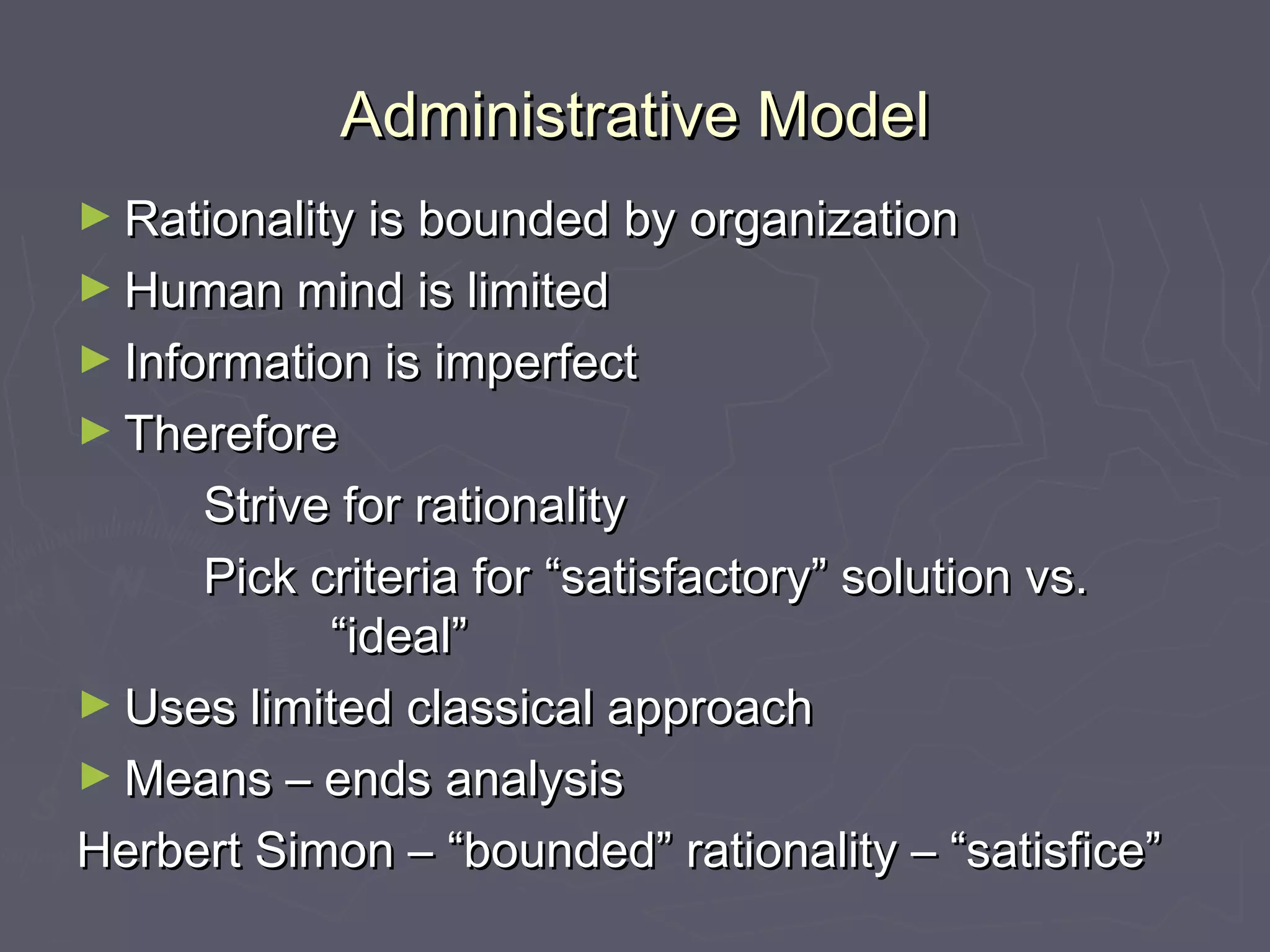 Administrative Model

► Rationality is bounded by organization
► Human mind is limited
► Information is imperfect
► Therefore

Strive for rationality

Pick criteria for “satisfactory” solution vs. “ideal”

► Uses limited classical approach
► Means – ends analysis

Herbert Simon – “bounded” rationality – “satisfice”